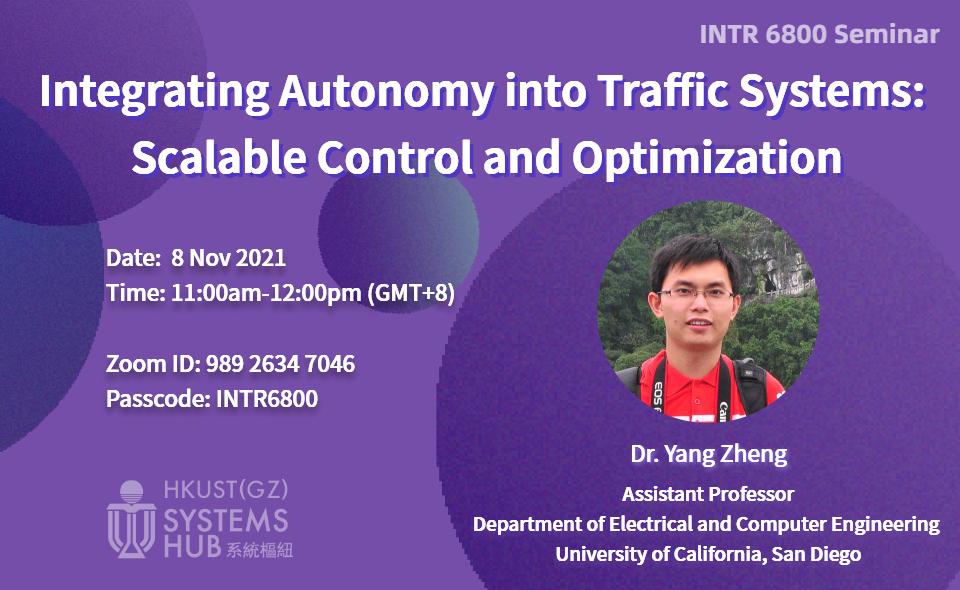 INTR 6800 Seminar

Integrating Autonomy into Traffic Systems: Scalable Control and Optimization

Date: 8 Nov 2021
Time: 11:00am-12:00pm (GMT+8)

Zoom ID: 989 2634 7046
Passcode: INTR6800

HKUST(GZ)
SYSTEMS HUB 系統樞紐

Dr. Yang Zheng
Assistant Professor
Department of Electrical and Computer Engineering
University of California, San Diego